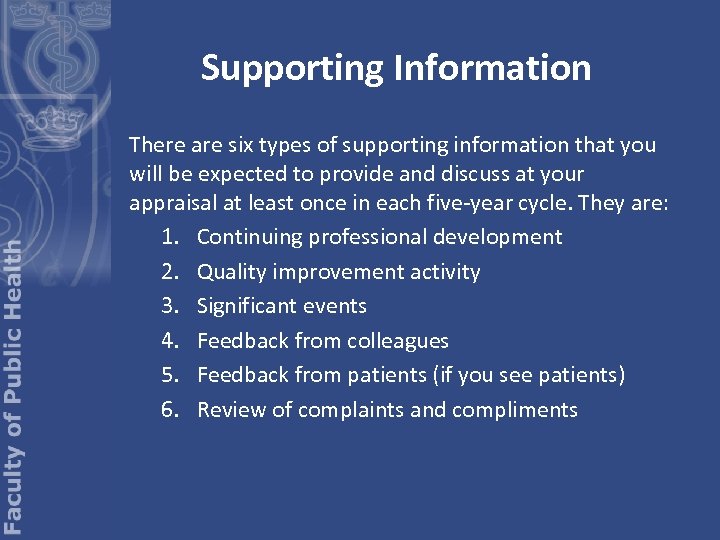 Faculty of Public Health

Supporting Information

There are six types of supporting information that you will be expected to provide and discuss at your appraisal at least once in each five-year cycle. They are:

1. Continuing professional development
2. Quality improvement activity
3. Significant events
4. Feedback from colleagues
5. Feedback from patients (if you see patients)
6. Review of complaints and compliments